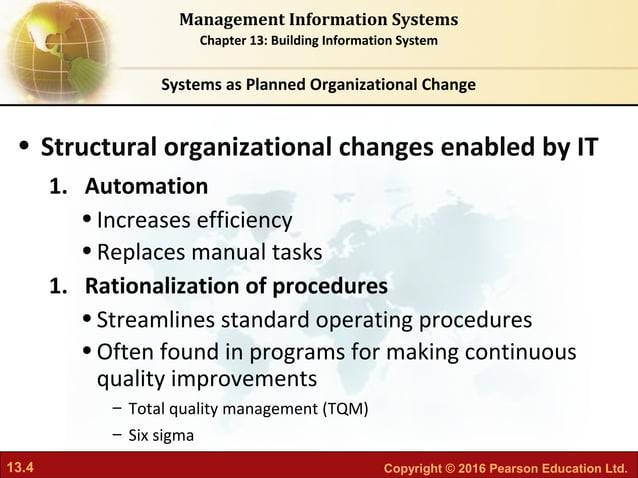 Management Information Systems
Chapter 13: Building Information System

Systems as Planned Organizational Change

• Structural organizational changes enabled by IT

1. Automation
• Increases efficiency
• Replaces manual tasks

1. Rationalization of procedures
• Streamlines standard operating procedures
• Often found in programs for making continuous quality improvements
– Total quality management (TQM)
– Six sigma

13.4

Copyright © 2016 Pearson Education Ltd.